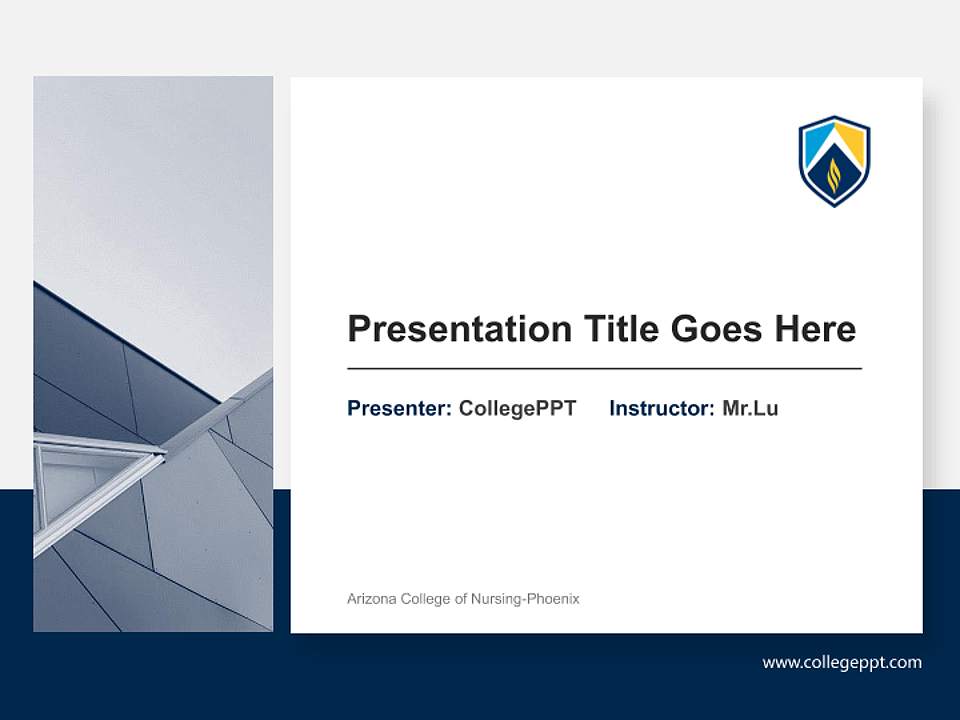 Presentation Title Goes Here

Presenter: CollegePPT Instructor: Mr.Lu

Arizona College of Nursing-Phoenix

www.collegeppt.com